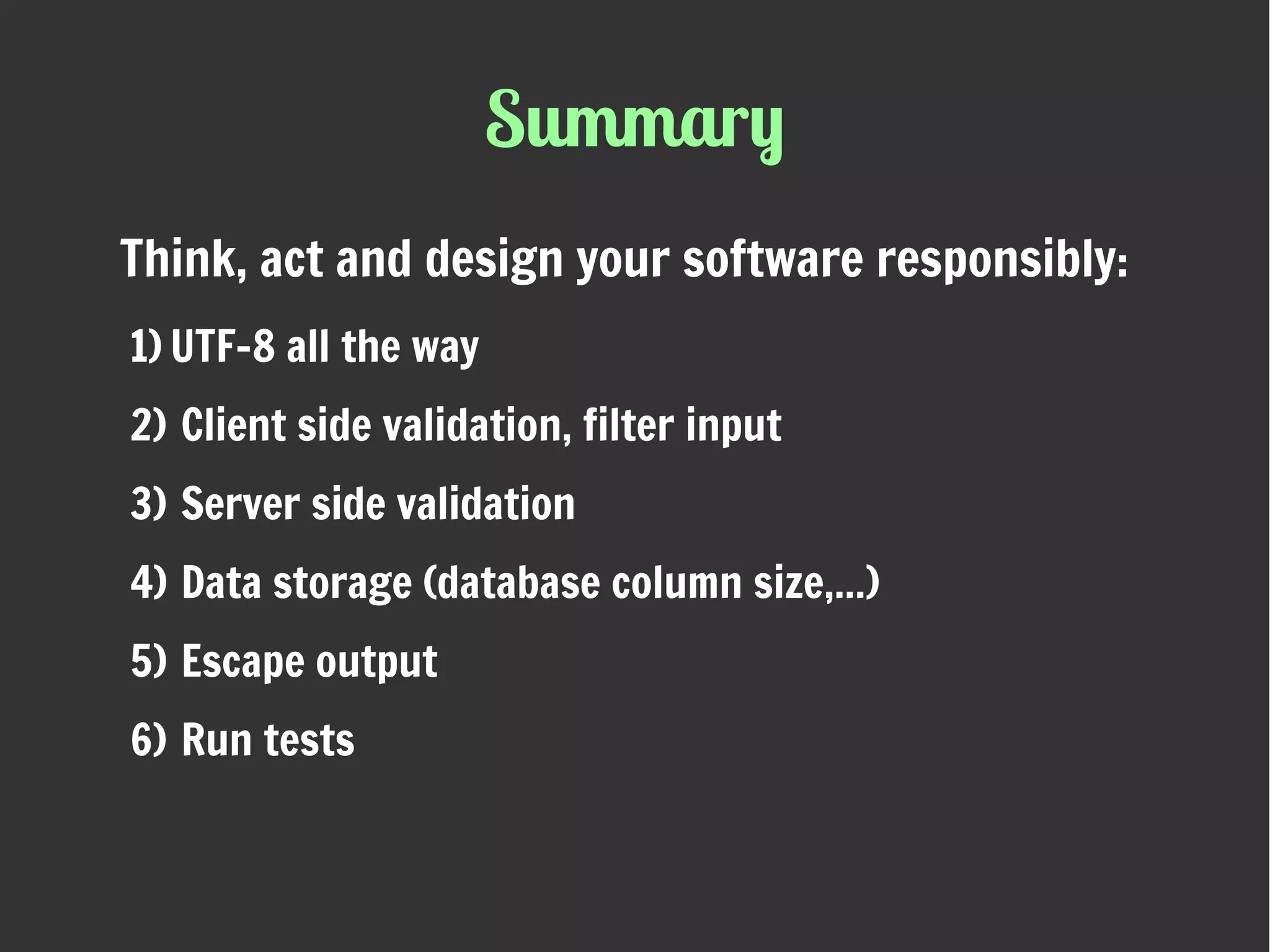 Summary

Think, act and design your software responsibly:

1) UTF-8 all the way

2) Client side validation, filter input

3) Server side validation

4) Data storage (database column size,...)

5) Escape output

6) Run tests